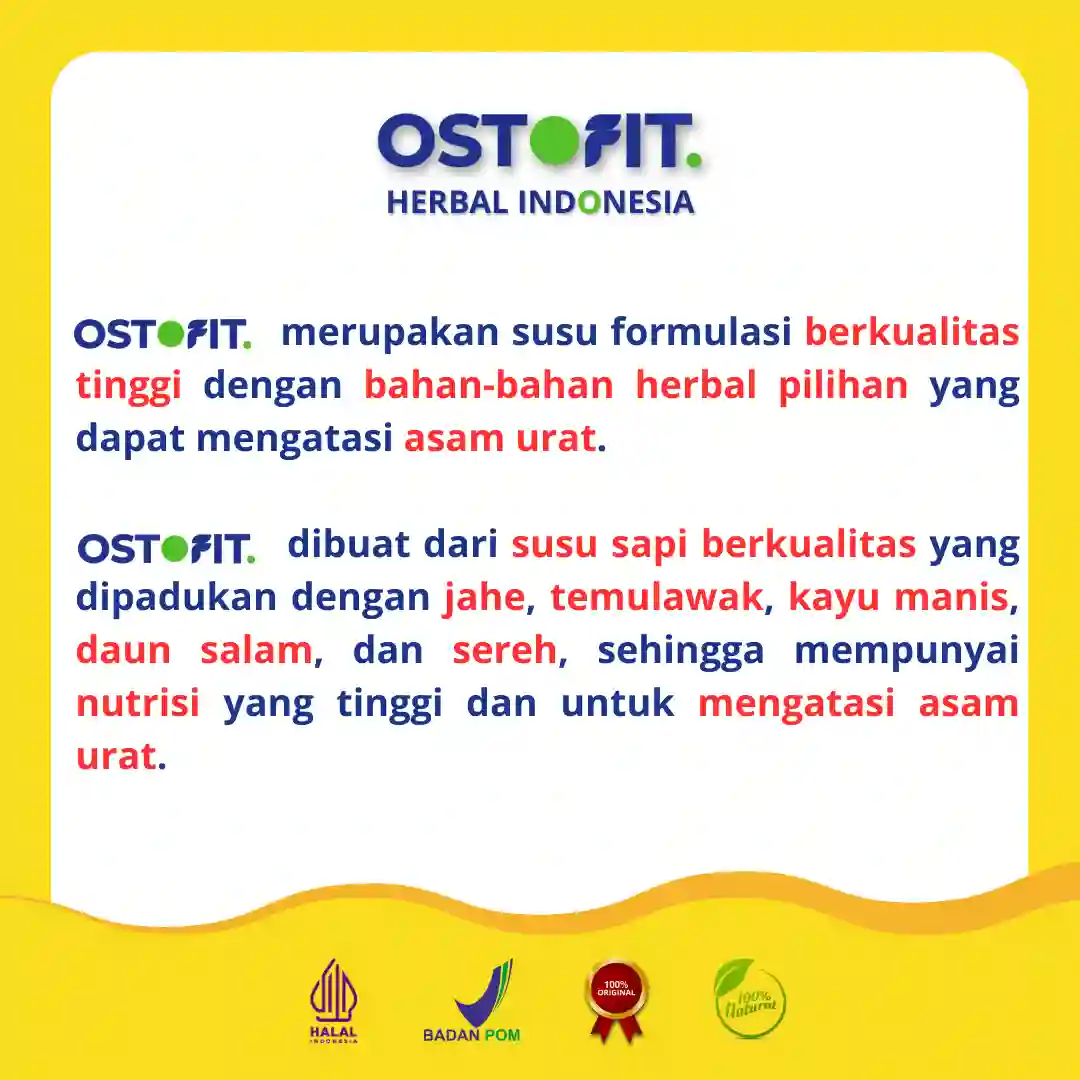 OSTOFIT.
HERBAL INDONESIA

OSTOFIT. merupakan susu formulasi berkualitas tinggi dengan bahan-bahan herbal pilihan yang dapat mengatasi asam urat.

OSTOFIT. dibuat dari susu sapi berkualitas yang dipadukan dengan jahe, temulawak, kayu manis, daun salam, dan sereh, sehingga mempunyai nutrisi yang tinggi dan untuk mengatasi asam urat.

HALAL INDONESIA
BADAN POM
100% ORIGINAL
100% Natural